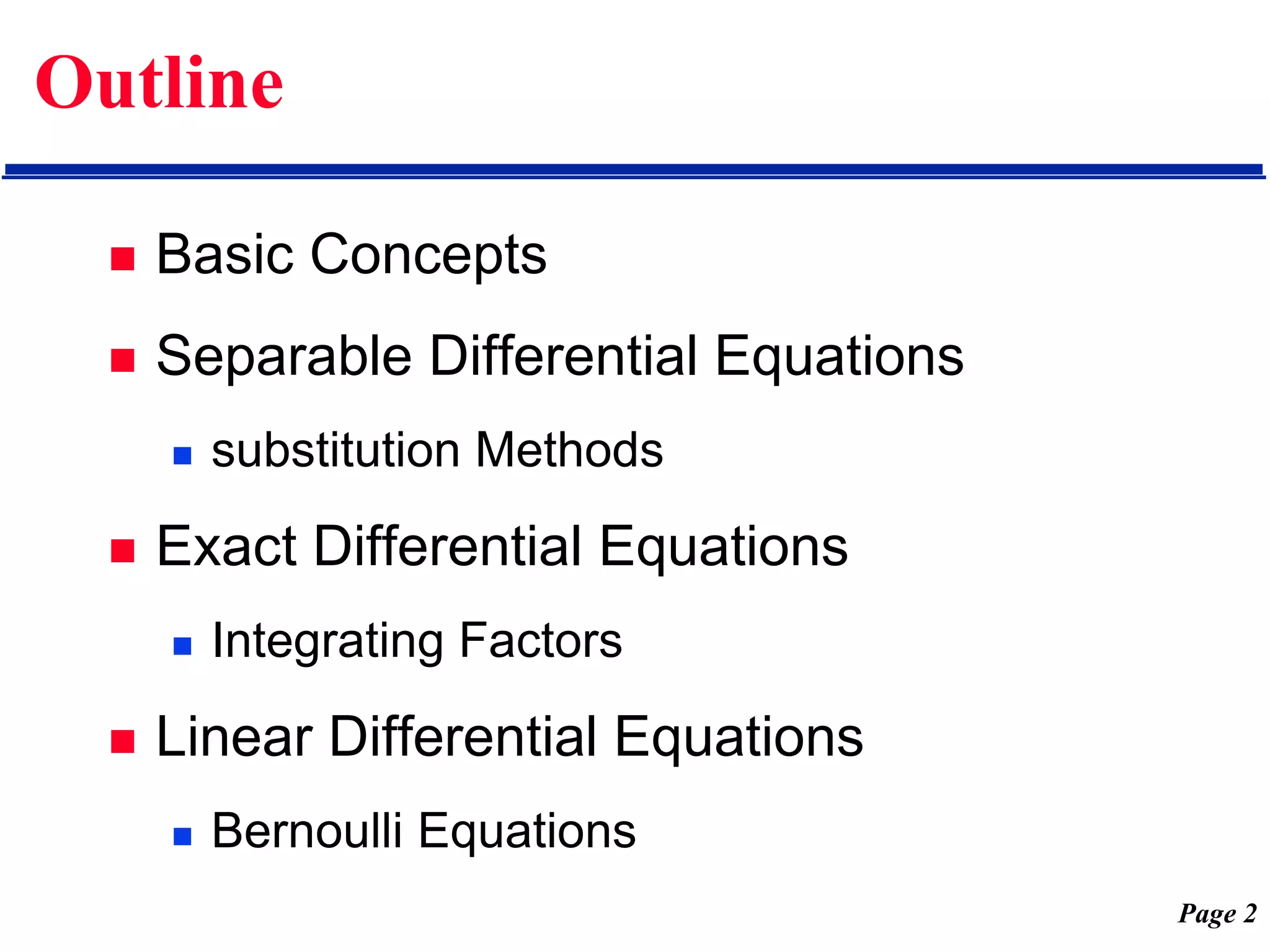 Outline

Basic Concepts

Separable Differential Equations

substitution Methods

Exact Differential Equations

Integrating Factors

Linear Differential Equations

Bernoulli Equations

Page 2